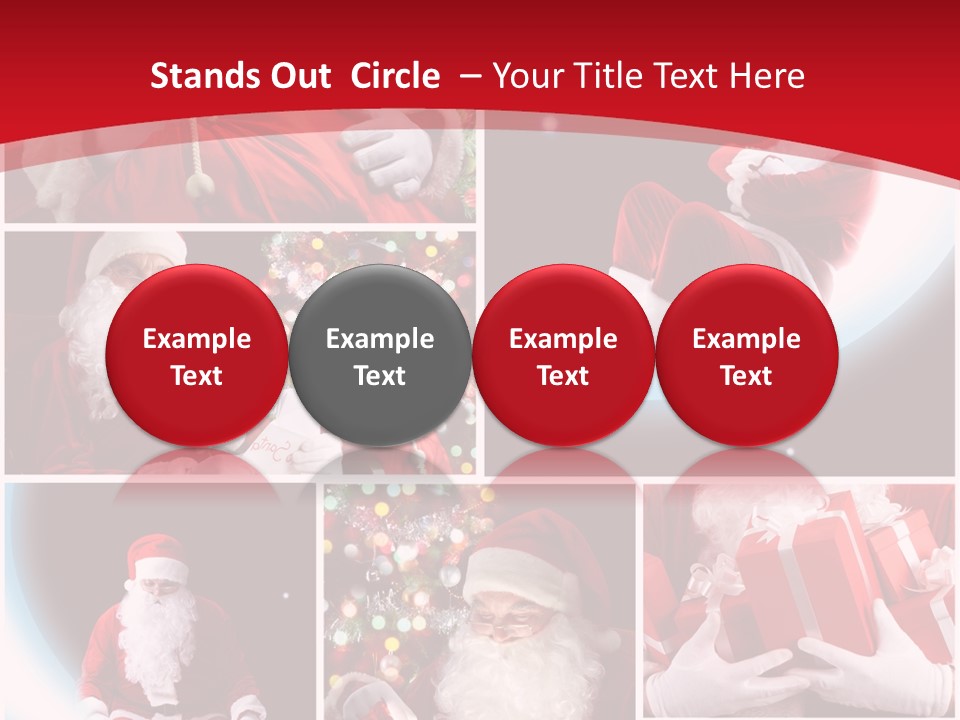 Stands Out Circle – Your Title Text Here

Example Text

Example Text

Example Text

Example Text